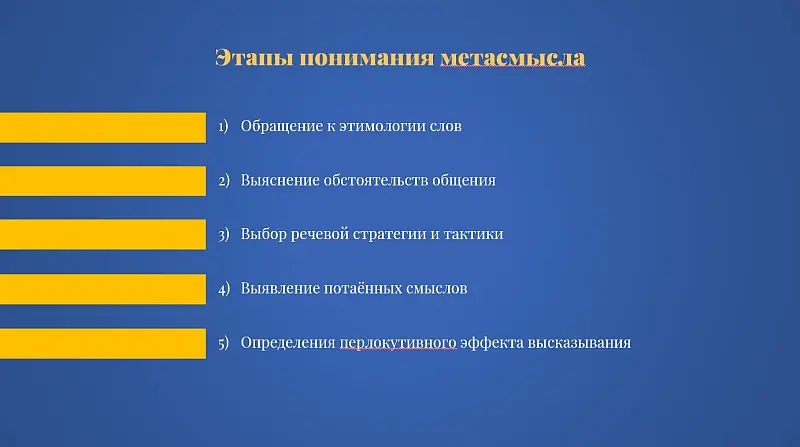 Этапы понимания метасмысла

1) Обращение к этимологии слов

2) Выяснение обстоятельств общения

3) Выбор речевой стратегии и тактики

4) Выявление потаённых смыслов

5) Определения перлокутивного эффекта высказывания